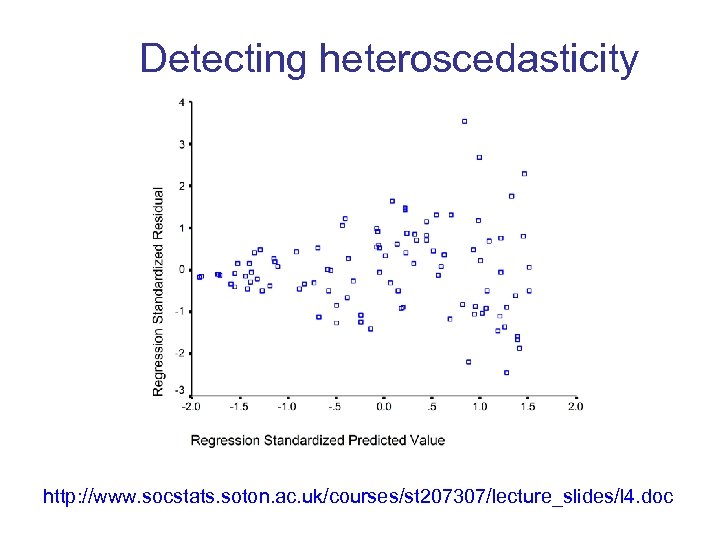 Detecting heteroscedasticity

Regression Standardized Residual

4
3
2
1
0
-1
-2
-3

-2.0 -1.5 -1.0 -.5 0.0 .5 1.0 1.5 2.0

Regression Standardized Predicted Value

http://www.socstats.soton.ac.uk/courses/st207307/lecture_slides/l4.doc